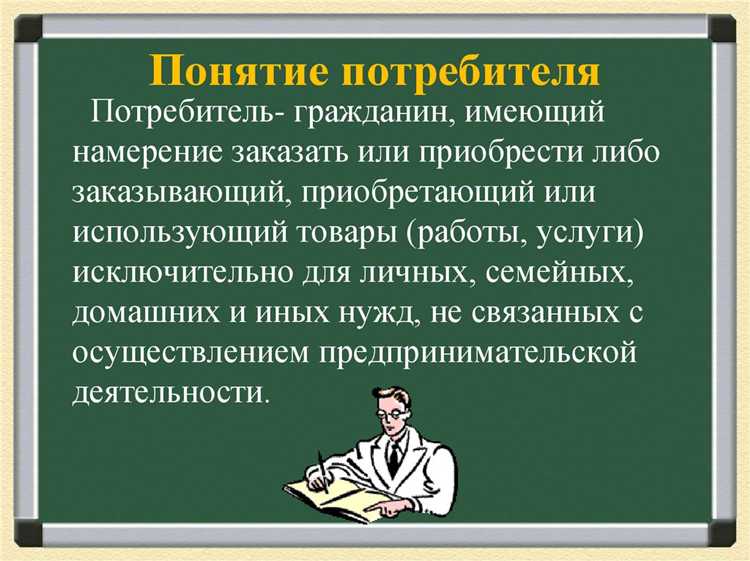 Понятие потребителя

Потребитель- гражданин, имеющий намерение заказать или приобрести либо заказывающий, приобретающий или использующий товары (работы, услуги) исключительно для личных, семейных, домашних и иных нужд, не связанных с осуществлением предпринимательской деятельности.